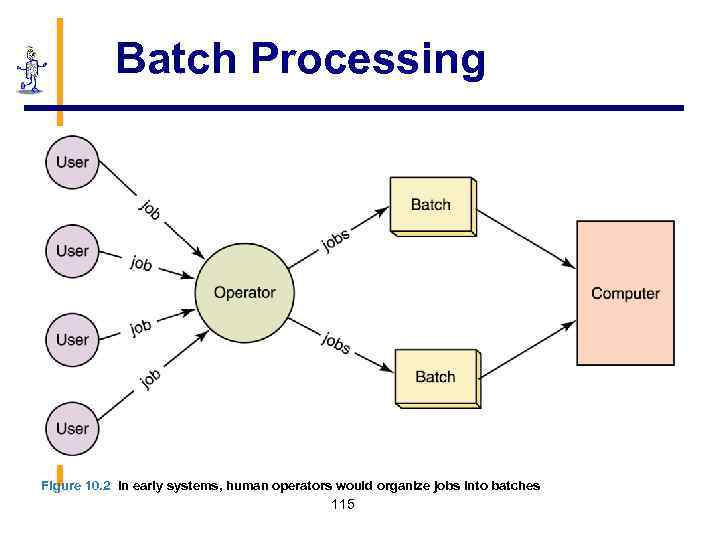 Batch Processing

User

User

User

User

job

job

job

job

Operator

jobs

jobs

Batch

Batch

Computer

Figure 10.2 In early systems, human operators would organize jobs into batches

115